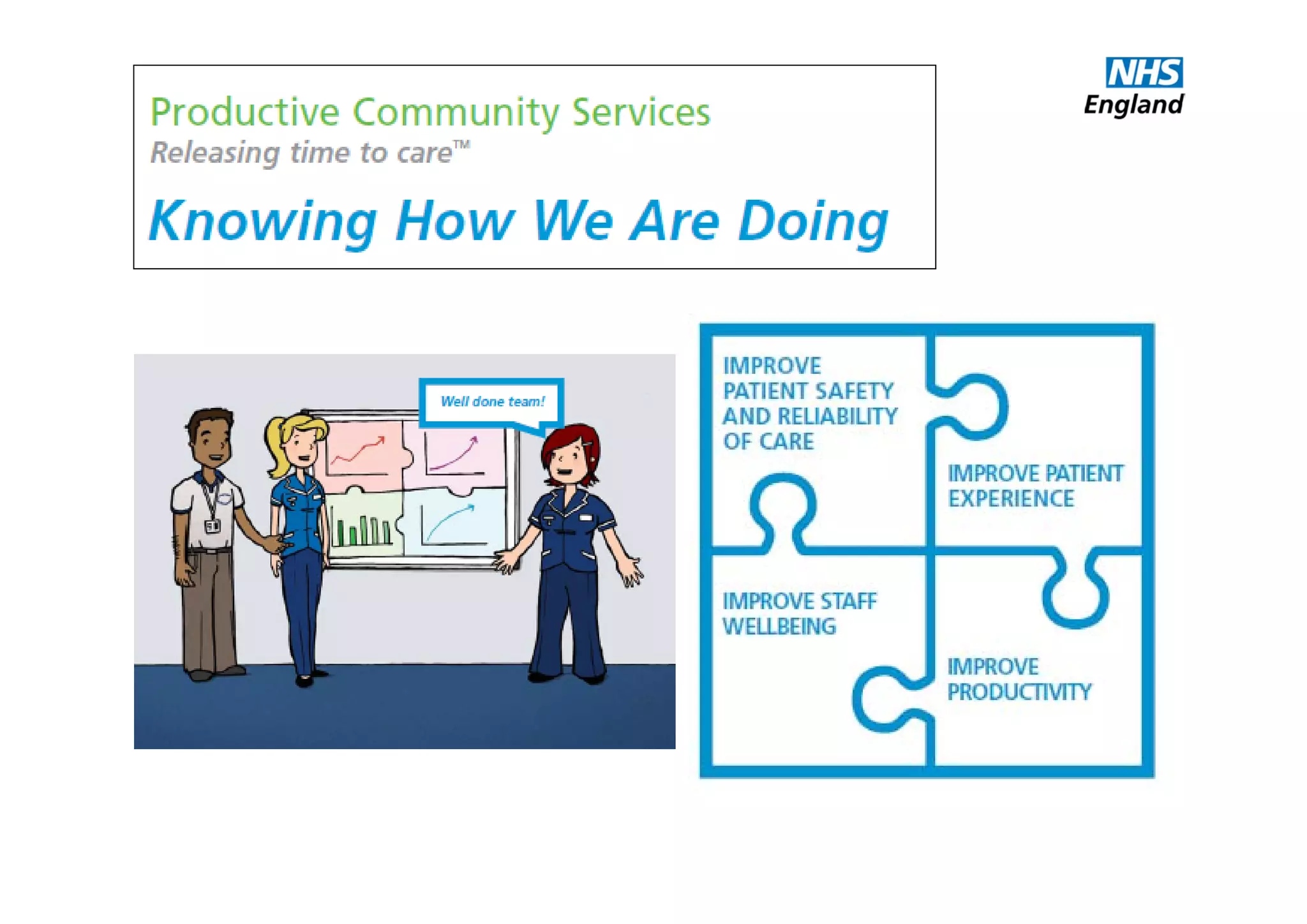 Productive Community Services
Releasing time to care™

Knowing How We Are Doing

NHS
England

Well done team!

IMPROVE PATIENT SAFETY AND RELIABILITY OF CARE

IMPROVE PATIENT EXPERIENCE

IMPROVE STAFF WELLBEING

IMPROVE PRODUCTIVITY